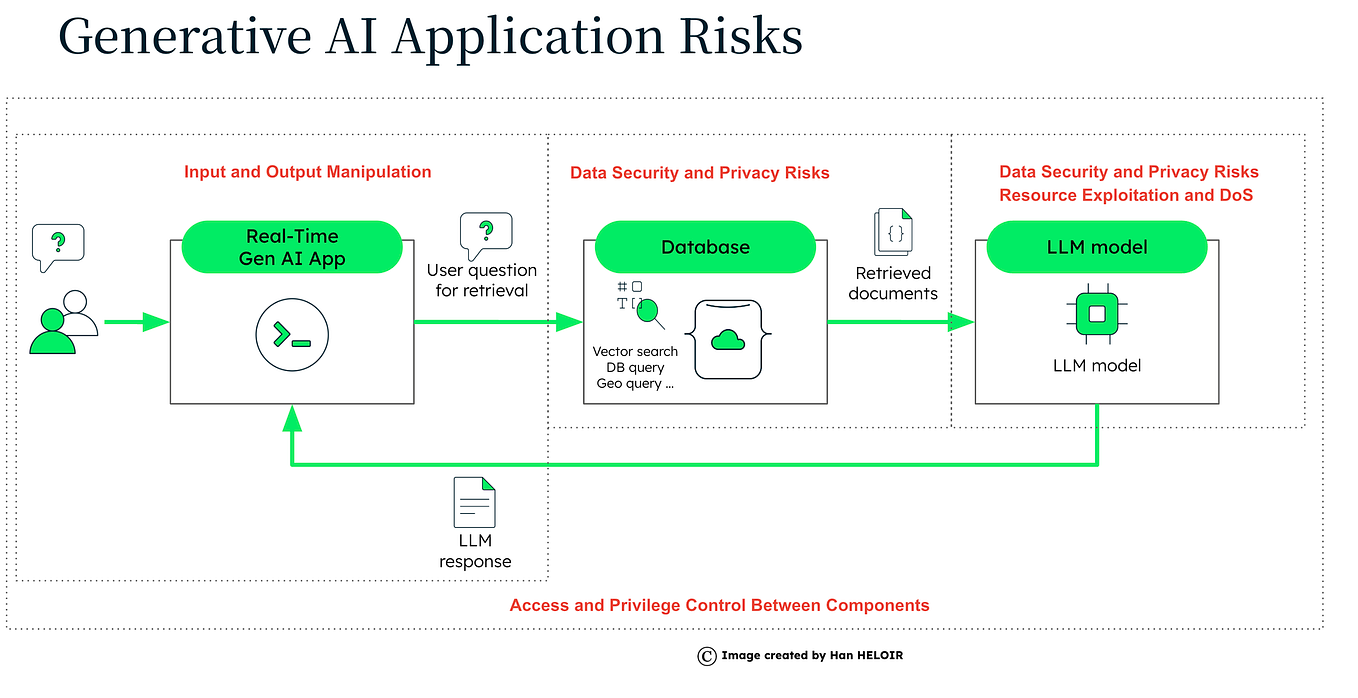 Generative AI Application Risks

Input and Output Manipulation

Real-Time Gen AI App

User question for retrieval

Data Security and Privacy Risks

Database

Vector search
DB query
Geo query ...

Retrieved documents

Data Security and Privacy Risks
Resource Exploitation and DoS

LLM model

LLM model

LLM response

Access and Privilege Control Between Components

© Image created by Han HELOIR